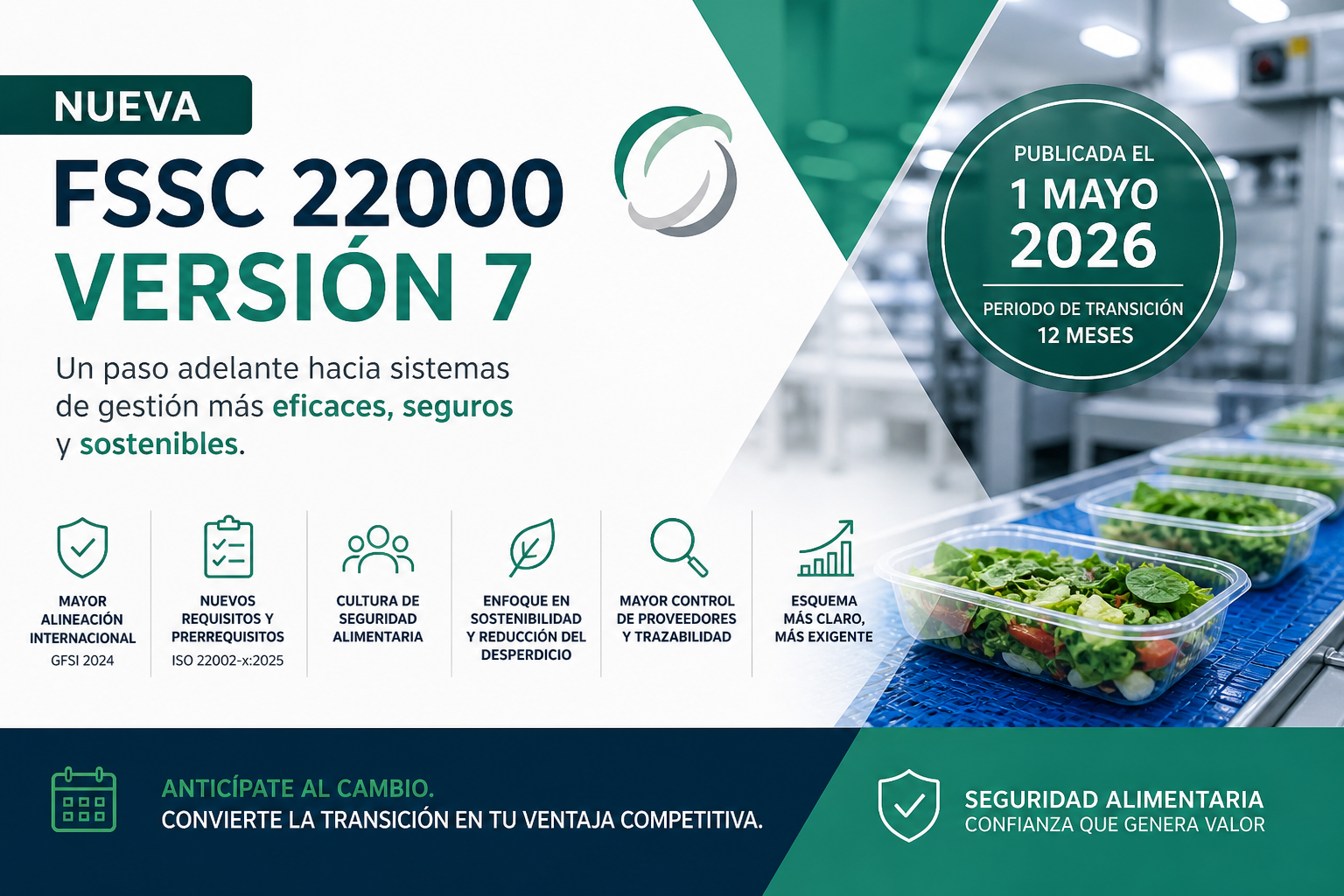 NUEVA
FSSC 22000
VERSIÓN 7

Un paso adelante hacia sistemas de gestión más eficaces, seguros y sostenibles.

PUBLICADA EL
1 MAYO
2026
PERIODO DE TRANSICIÓN
12 MESES

MAYOR ALINEACIÓN INTERNACIONAL
GFSI 2024

NUEVOS REQUISITOS Y PRERREQUISITOS
ISO 22002-x:2025

CULTURA DE SEGURIDAD ALIMENTARIA

ENFOQUE EN SOSTENIBILIDAD Y REDUCCIÓN DEL DESPERDICIO

MAYOR CONTROL DE PROVEEDORES Y TRAZABILIDAD

ESQUEMA MÁS CLARO, MÁS EXIGENTE

ANTICÍPATE AL CAMBIO.
CONVIERTE LA TRANSICIÓN EN TU VENTAJA COMPETITIVA.

SEGURIDAD ALIMENTARIA
CONFIANZA QUE GENERA VALOR